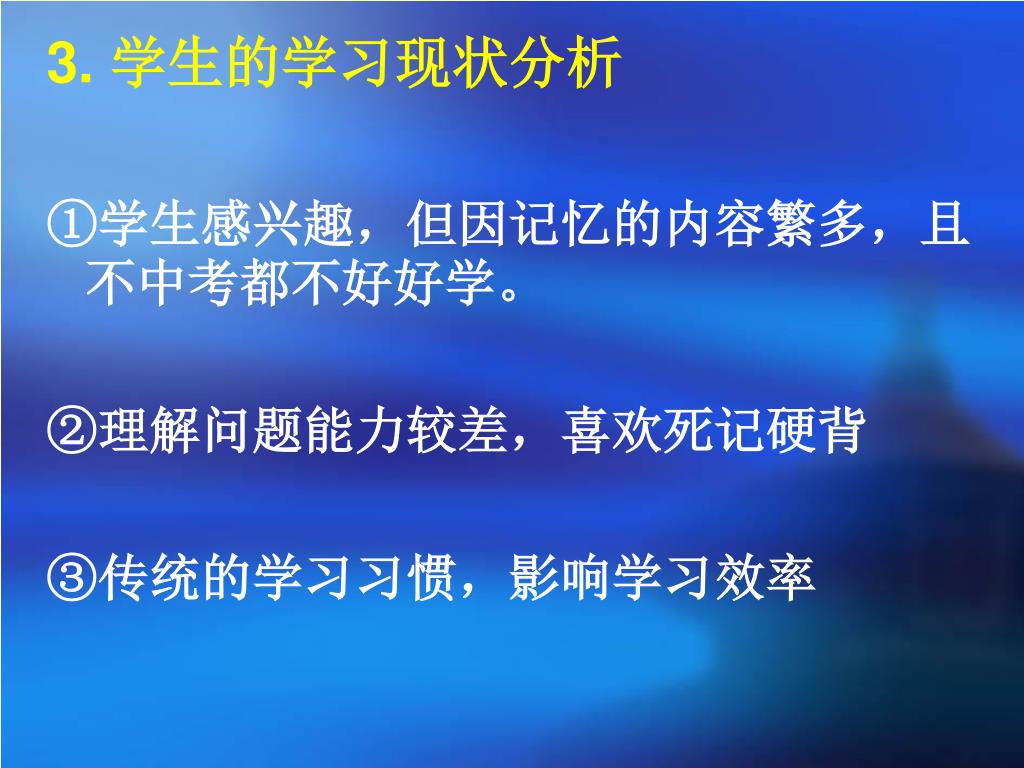 3. 学生的学习现状分析

①学生感兴趣，但因记忆的内容繁多，且不中考都不好好学。

②理解问题能力较差，喜欢死记硬背

③传统的学习习惯，影响学习效率